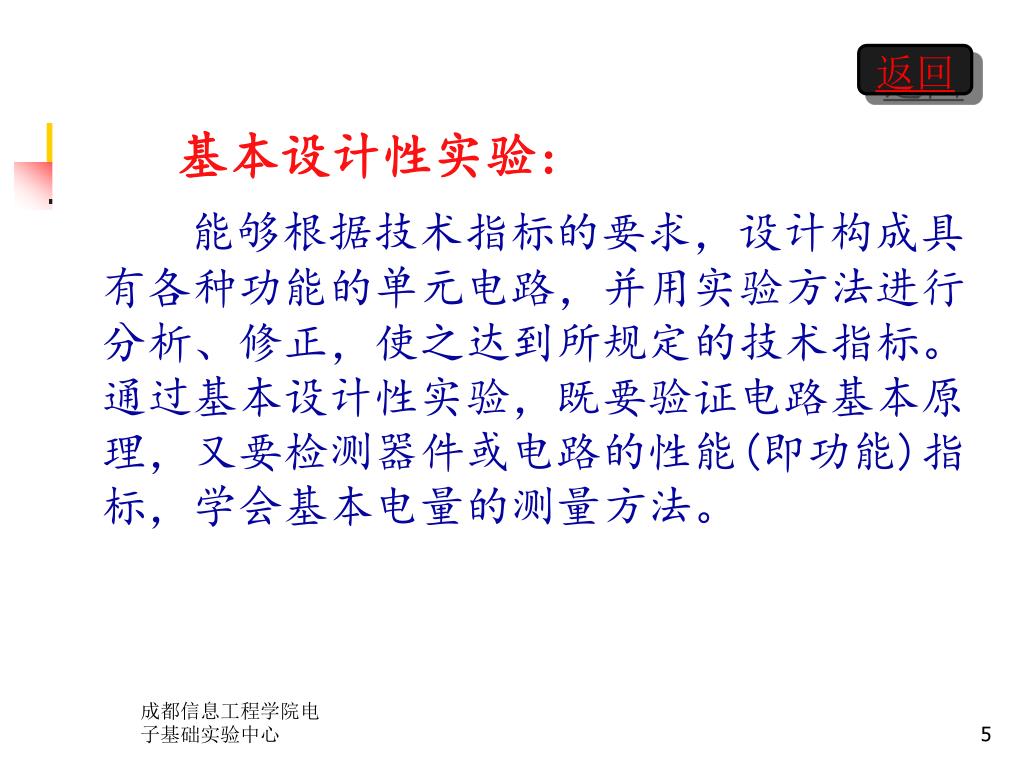 返回

基本设计性实验:

能够根据技术指标的要求，设计构成具有各种功能的单元电路，并用实验方法进行分析、修正，使之达到所规定的技术指标。通过基本设计性实验，既要验证电路基本原理，又要检测器件或电路的性能(即功能)指标，学会基本电量的测量方法。

成都信息工程学院电子基础实验中心

5